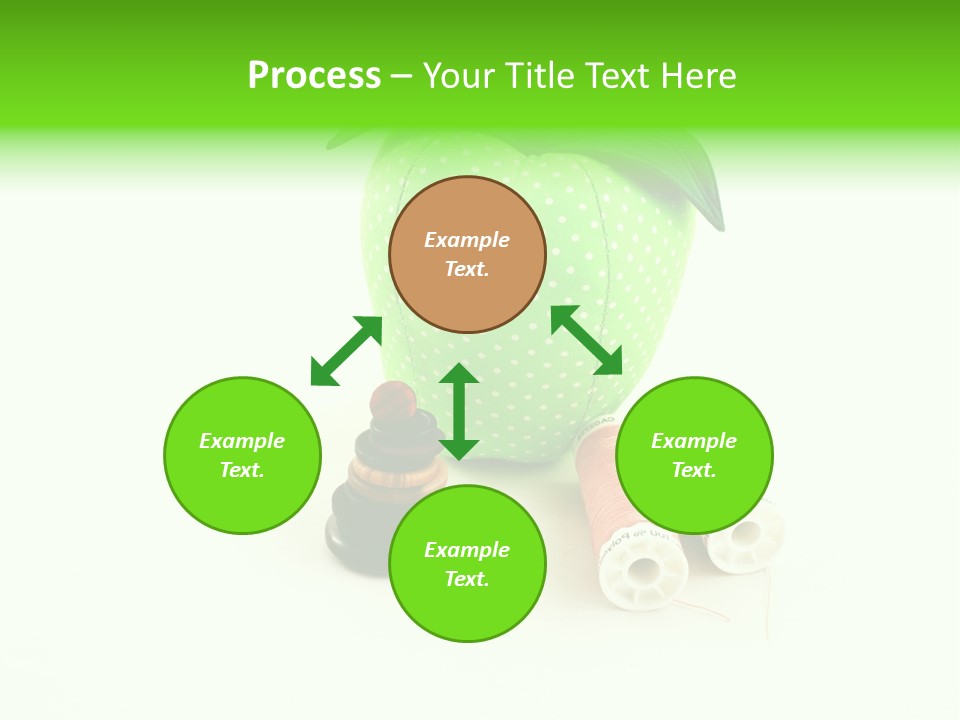 Process – Your Title Text Here

Example Text.

Example Text.

Example Text.

Example Text.